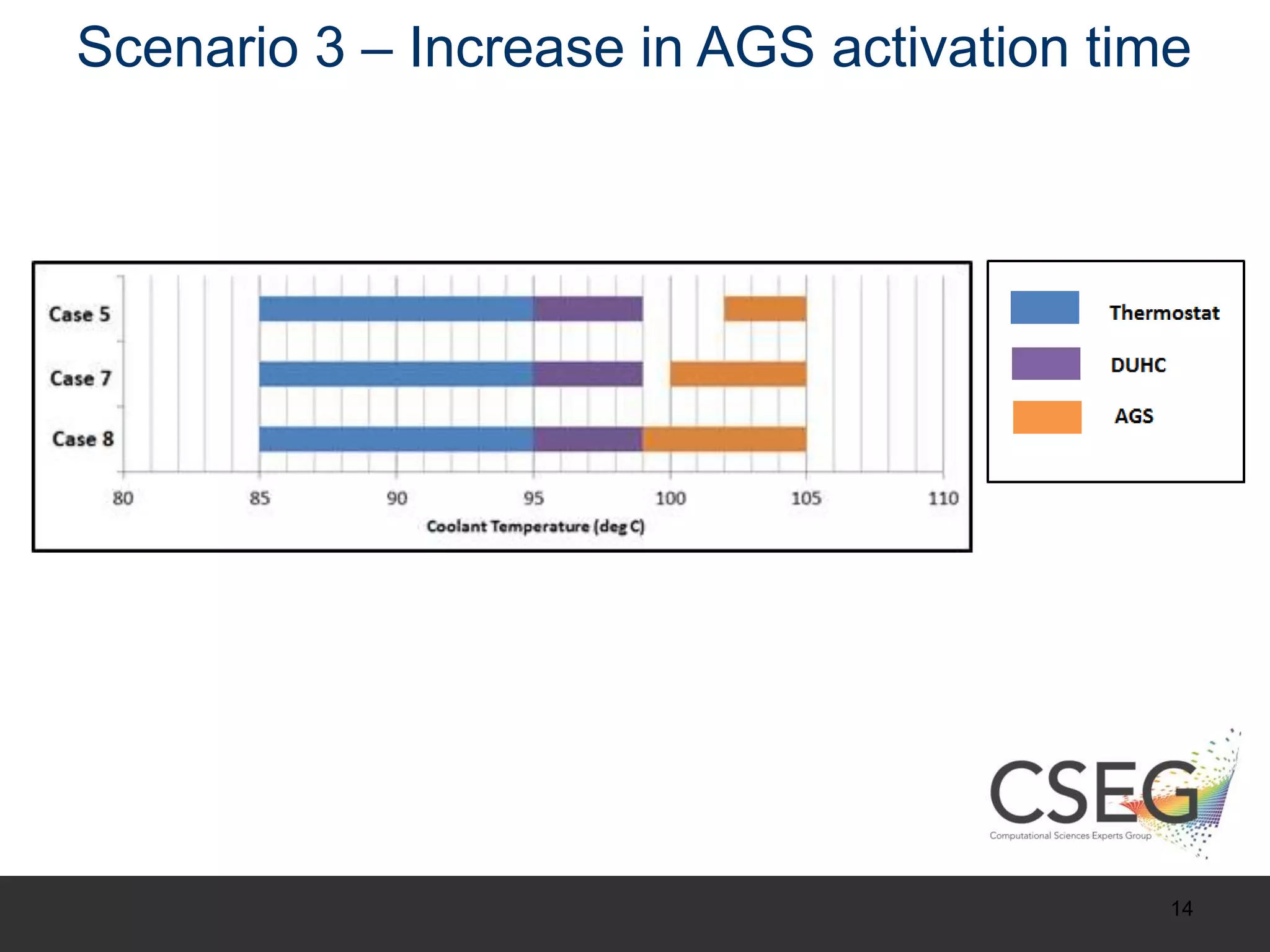 Scenario 3 – Increase in AGS activation time

Case 5
Case 7
Case 8

80
85
90
95
100
105
110
Coolant Temperature (deg C)

Thermostat
DUHC
AGS

CSEG
Computational Sciences Experts Group

14